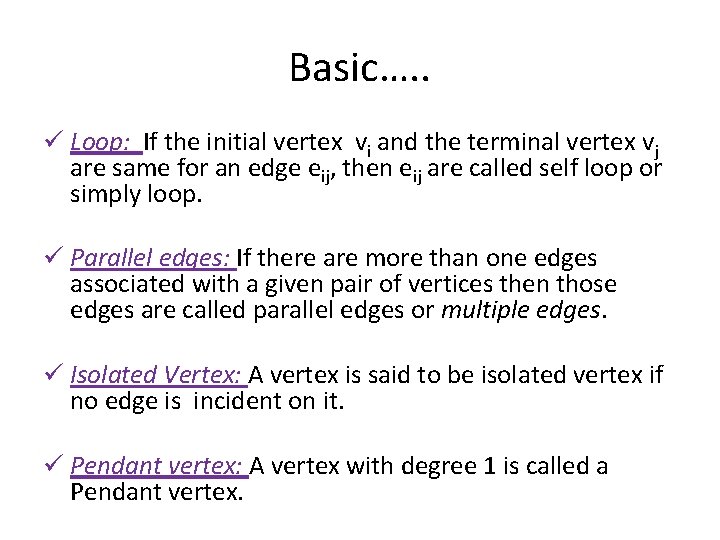 Basic…..

✓ Loop: If the initial vertex $v_i$ and the terminal vertex $v_j$ are same for an edge $e_{ij}$, then $e_{ij}$ are called self loop or simply loop.

✓ Parallel edges: If there are more than one edges associated with a given pair of vertices then those edges are called parallel edges or multiple edges.

✓ Isolated Vertex: A vertex is said to be isolated vertex if no edge is incident on it.

✓ Pendant vertex: A vertex with degree 1 is called a Pendant vertex.